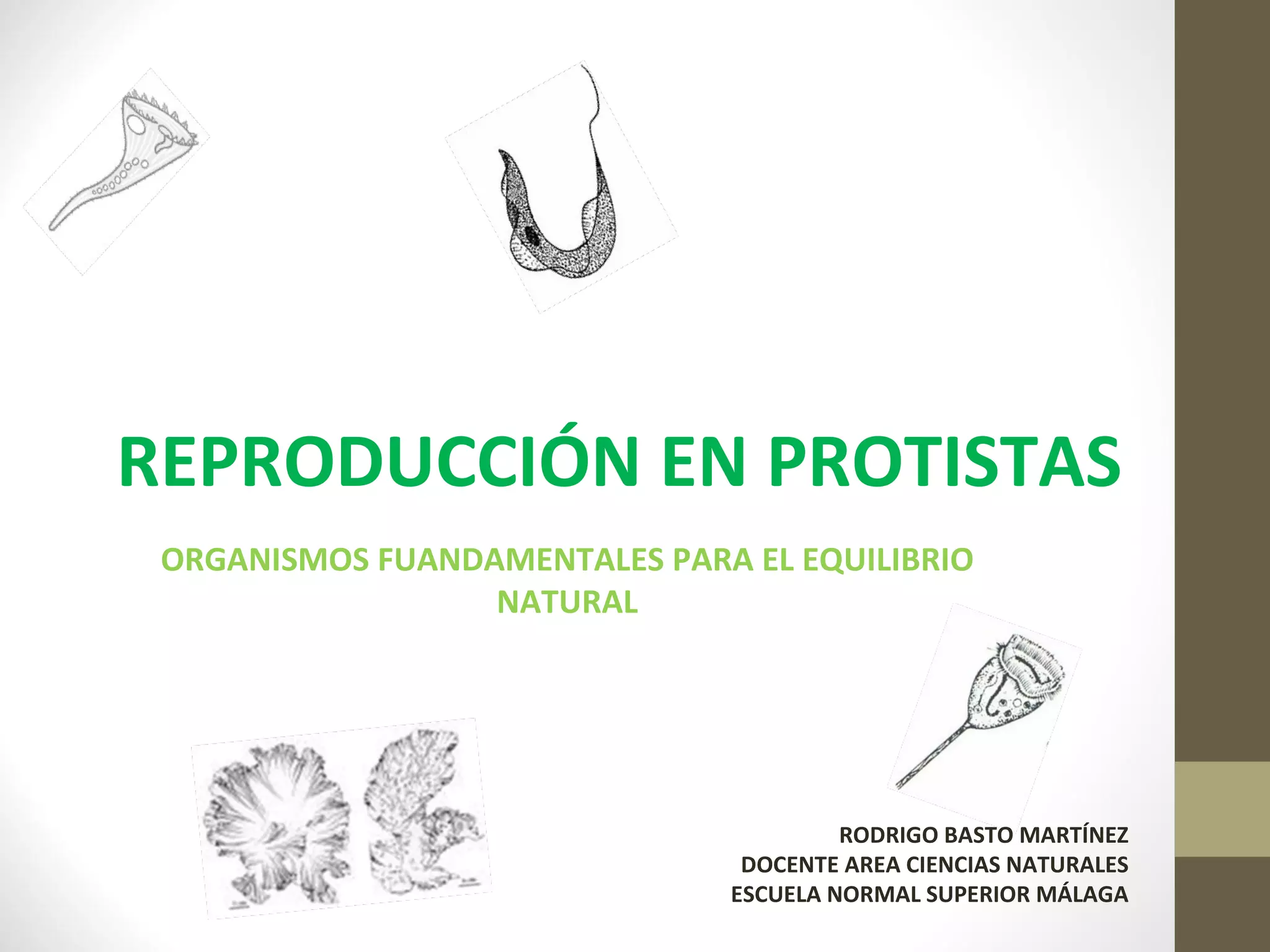 REPRODUCCIÓN EN PROTISTAS

ORGANISMOS FUANDAMENTALES PARA EL EQUILIBRIO NATURAL

RODRIGO BASTO MARTÍNEZ
DOCENTE AREA CIENCIAS NATURALES
ESCUELA NORMAL SUPERIOR MÁLAGA